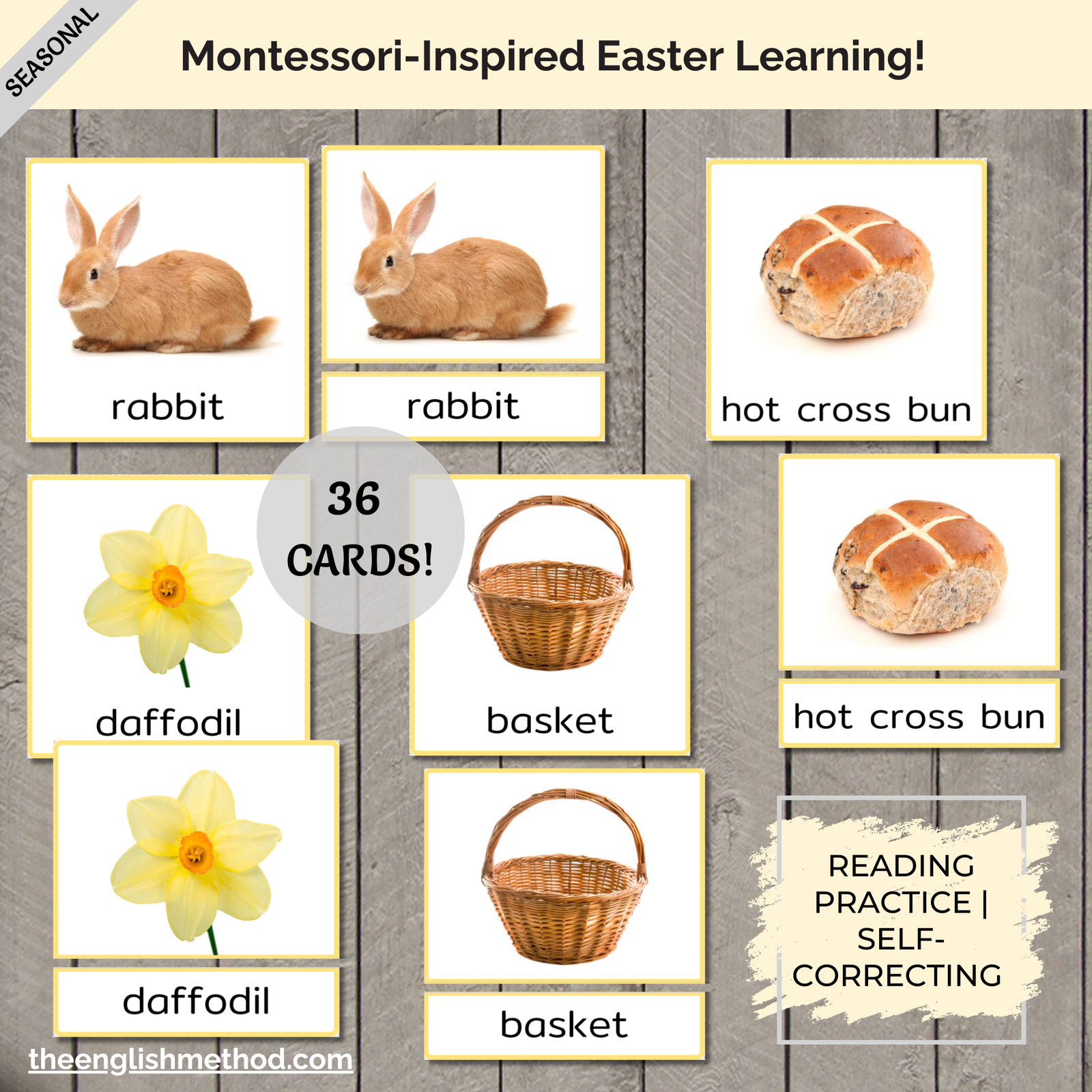 SEASONAL

Montessori-Inspired Easter Learning!

rabbit

rabbit

hot cross bun

36 CARDS!

daffodil

basket

hot cross bun

daffodil

basket

READING PRACTICE | SELF-CORRECTING

theenglishmethod.com